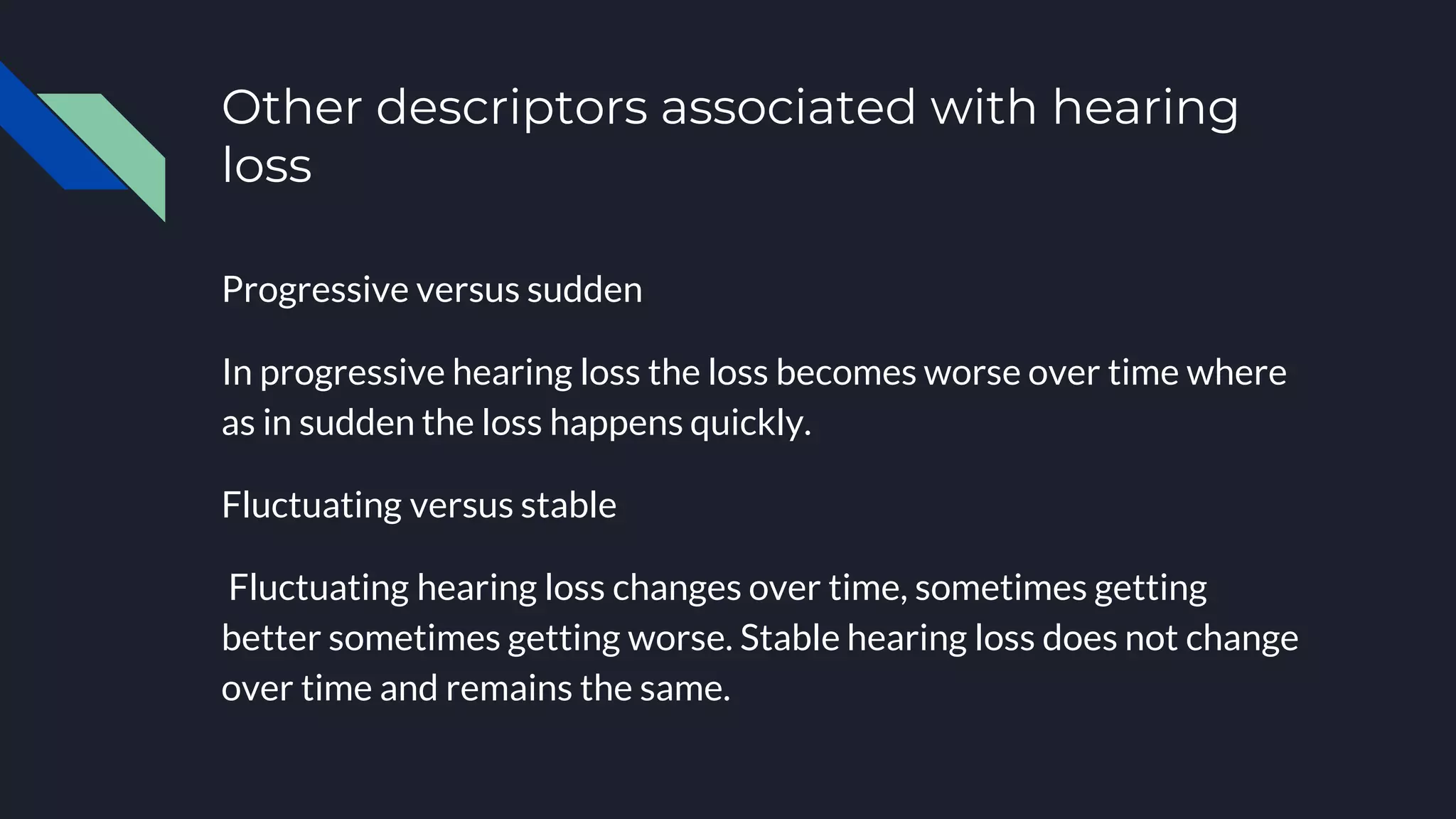 Other descriptors associated with hearing loss

Progressive versus sudden

In progressive hearing loss the loss becomes worse over time where as in sudden the loss happens quickly.

Fluctuating versus stable

Fluctuating hearing loss changes over time, sometimes getting better sometimes getting worse. Stable hearing loss does not change over time and remains the same.